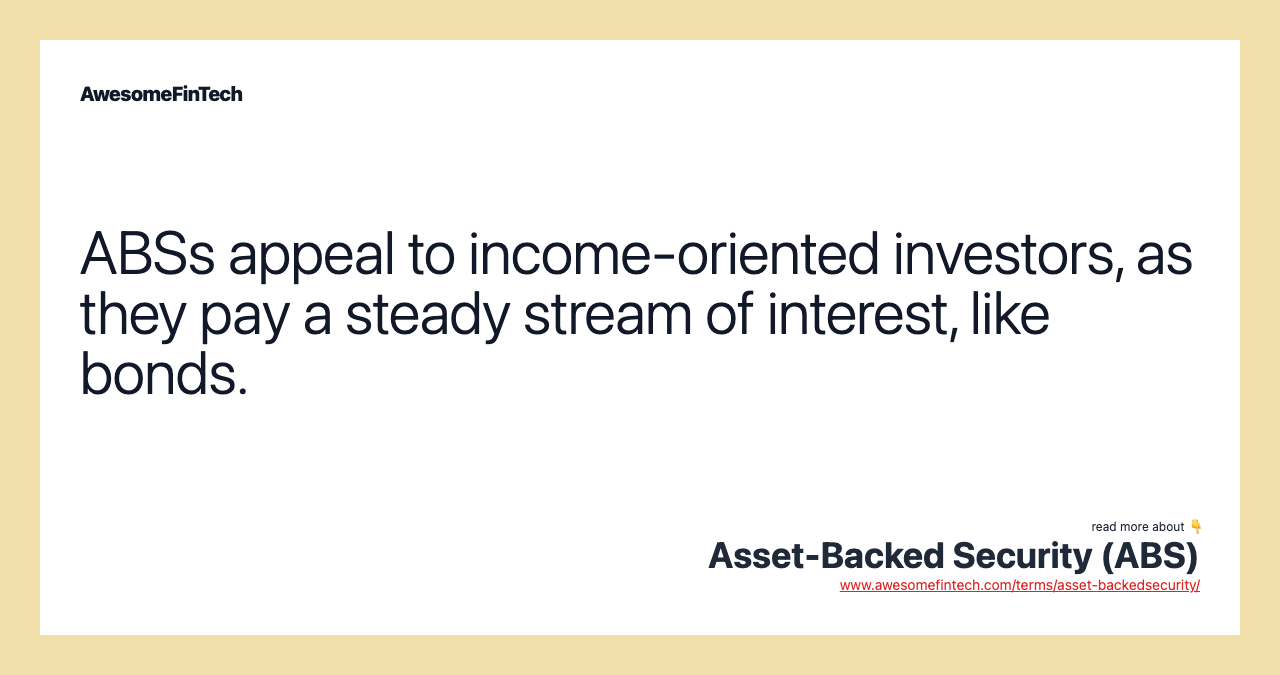 AwesomeFinTech

ABSs appeal to income-oriented investors, as they pay a steady stream of interest, like bonds.

read more about 👇
Asset-Backed Security (ABS)
www.awesomefintech.com/terms/asset-backedsecurity/